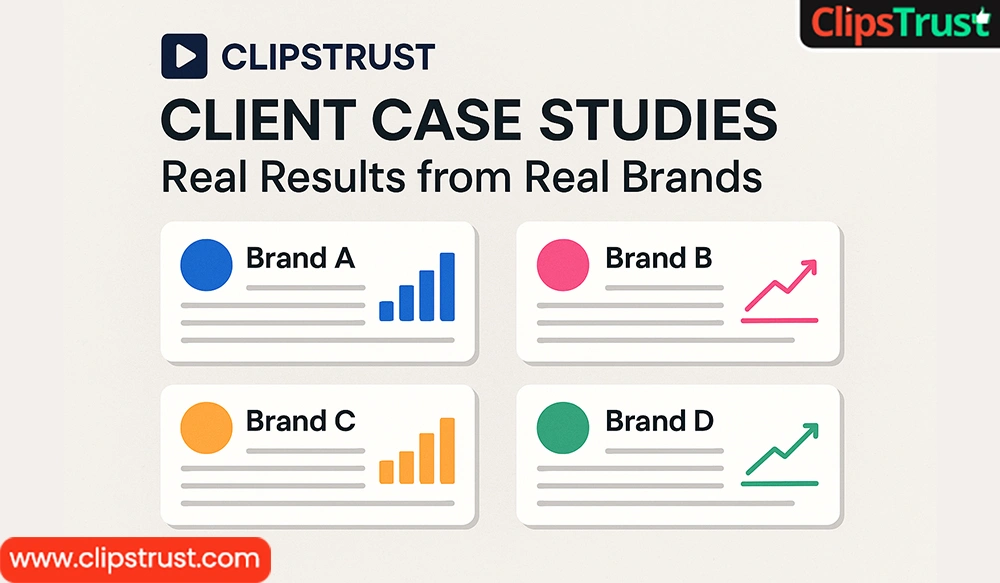 ClipsTrust

CLIPSTRUST

CLIENT CASE STUDIES

Real Results from Real Brands

Brand A

Brand B

Brand C

Brand D

www.clipstrust.com